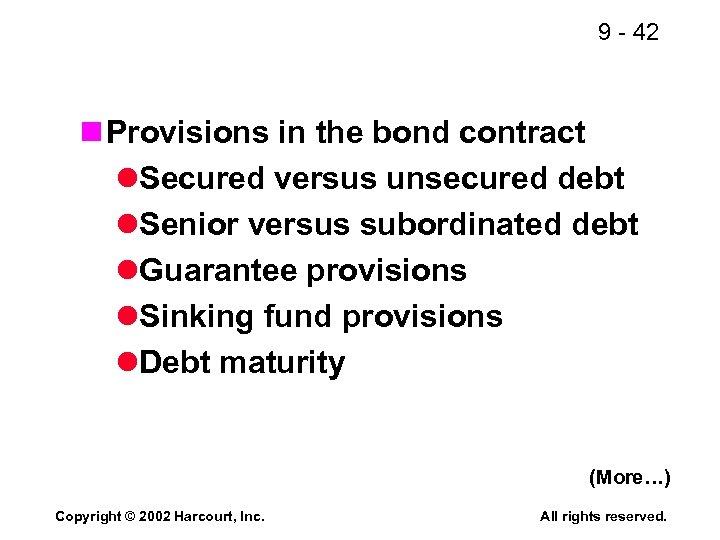 9 - 42

Provisions in the bond contract

Secured versus unsecured debt

Senior versus subordinated debt

Guarantee provisions

Sinking fund provisions

Debt maturity

(More…)

Copyright © 2002 Harcourt, Inc.

All rights reserved.